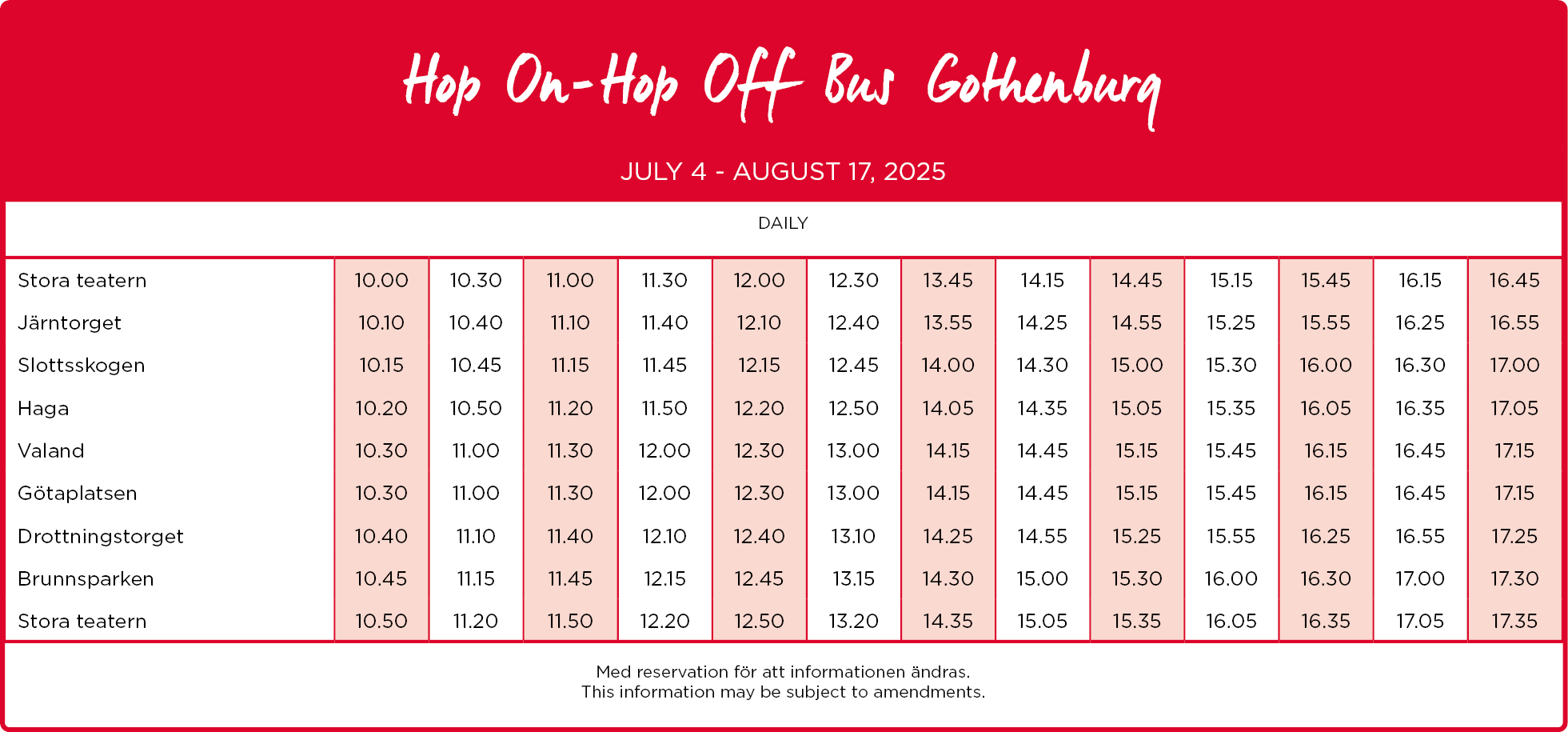 Hop On-Hop Off Bus Gothenburg

JULY 4 - AUGUST 17, 2025

DAILY

| | | | | | | | | | | | | | |
|---|---|---|---|---|---|---|---|---|---|---|---|---|---|
| Stora teatern | 10.00 | 10.30 | 11.00 | 11.30 | 12.00 | 12.30 | 13.45 | 14.15 | 14.45 | 15.15 | 15.45 | 16.15 | 16.45 |
| Järntorget | 10.10 | 10.40 | 11.10 | 11.40 | 12.10 | 12.40 | 13.55 | 14.25 | 14.55 | 15.25 | 15.55 | 16.25 | 16.55 |
| Slottsskogen | 10.15 | 10.45 | 11.15 | 11.45 | 12.15 | 12.45 | 14.00 | 14.30 | 15.00 | 15.30 | 16.00 | 16.30 | 17.00 |
| Haga | 10.20 | 10.50 | 11.20 | 11.50 | 12.20 | 12.50 | 14.05 | 14.35 | 15.05 | 15.35 | 16.05 | 16.35 | 17.05 |
| Valand | 10.30 | 11.00 | 11.30 | 12.00 | 12.30 | 13.00 | 14.15 | 14.45 | 15.15 | 15.45 | 16.15 | 16.45 | 17.15 |
| Götaplatsen | 10.30 | 11.00 | 11.30 | 12.00 | 12.30 | 13.00 | 14.15 | 14.45 | 15.15 | 15.45 | 16.15 | 16.45 | 17.15 |
| Drottningstorget | 10.40 | 11.10 | 11.40 | 12.10 | 12.40 | 13.10 | 14.25 | 14.55 | 15.25 | 15.55 | 16.25 | 16.55 | 17.25 |
| Brunnsparken | 10.45 | 11.15 | 11.45 | 12.15 | 12.45 | 13.15 | 14.30 | 15.00 | 15.30 | 16.00 | 16.30 | 17.00 | 17.30 |
| Stora teatern | 10.50 | 11.20 | 11.50 | 12.20 | 12.50 | 13.20 | 14.35 | 15.05 | 15.35 | 16.05 | 16.35 | 17.05 | 17.35 |

Med reservation för att informationen ändras.
This information may be subject to amendments.